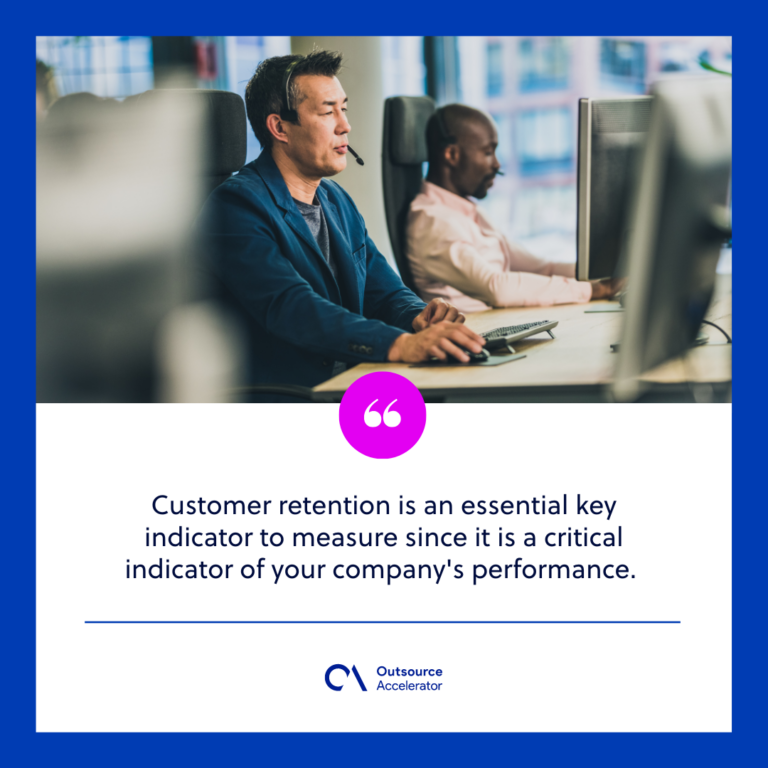 “

Customer retention is an essential key indicator to measure since it is a critical indicator of your company's performance.

Outsource
Accelerator